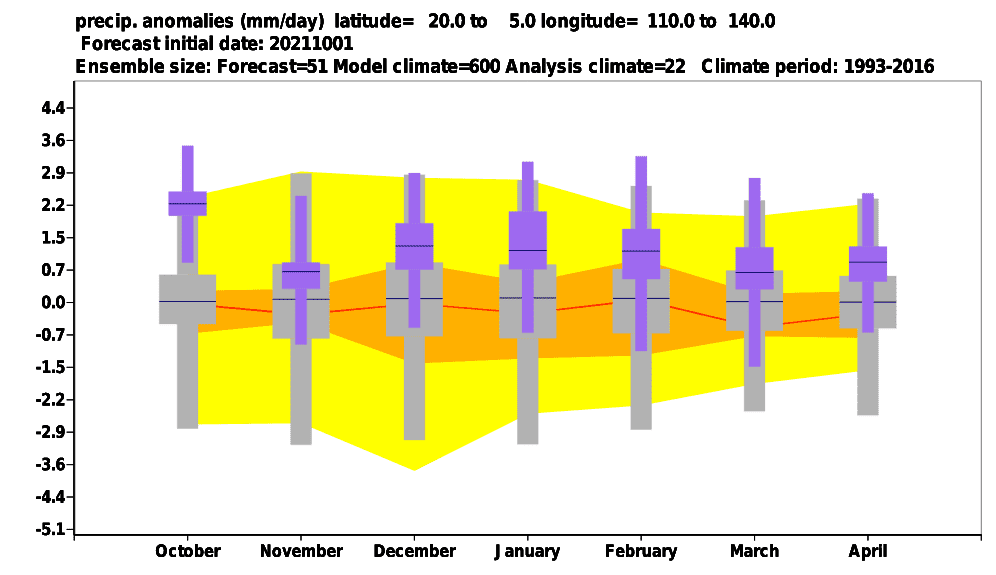 precip. anomalies (mm/day) latitude= 20.0 to 5.0 longitude= 110.0 to 140.0
Forecast initial date: 20211001
Ensemble size: Forecast=51 Model climate=600 Analysis climate=22 Climate period: 1993-2016

4.4
3.6
2.9
2.2
1.5
0.7
0.0
-0.7
-1.5
-2.2
-2.9
-3.6
-4.4
-5.1

October November December January February March April